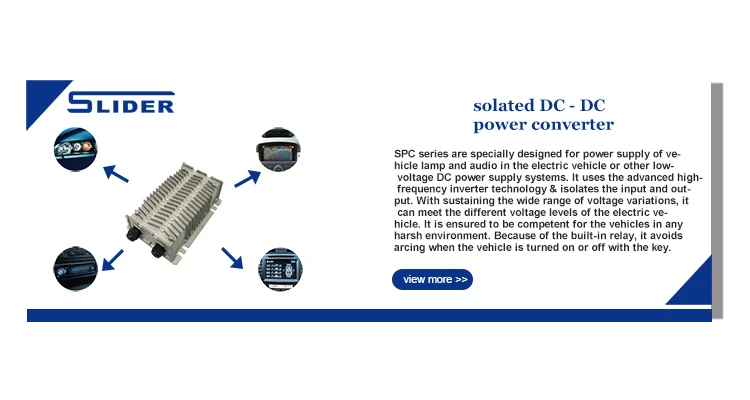 SLIDER

solated DC - DC power converter

SPC series are specially designed for power supply of vehicle lamp and audio in the electric vehicle or other low-voltage DC power supply systems. It uses the advanced high-frequency inverter technology & isolates the input and output. With sustaining the wide range of voltage variations, it can meet the different voltage levels of the electric vehicle. It is ensured to be competent for the vehicles in any harsh environment. Because of the built-in relay, it avoids arcing when the vehicle is turned on or off with the key.

view more >>